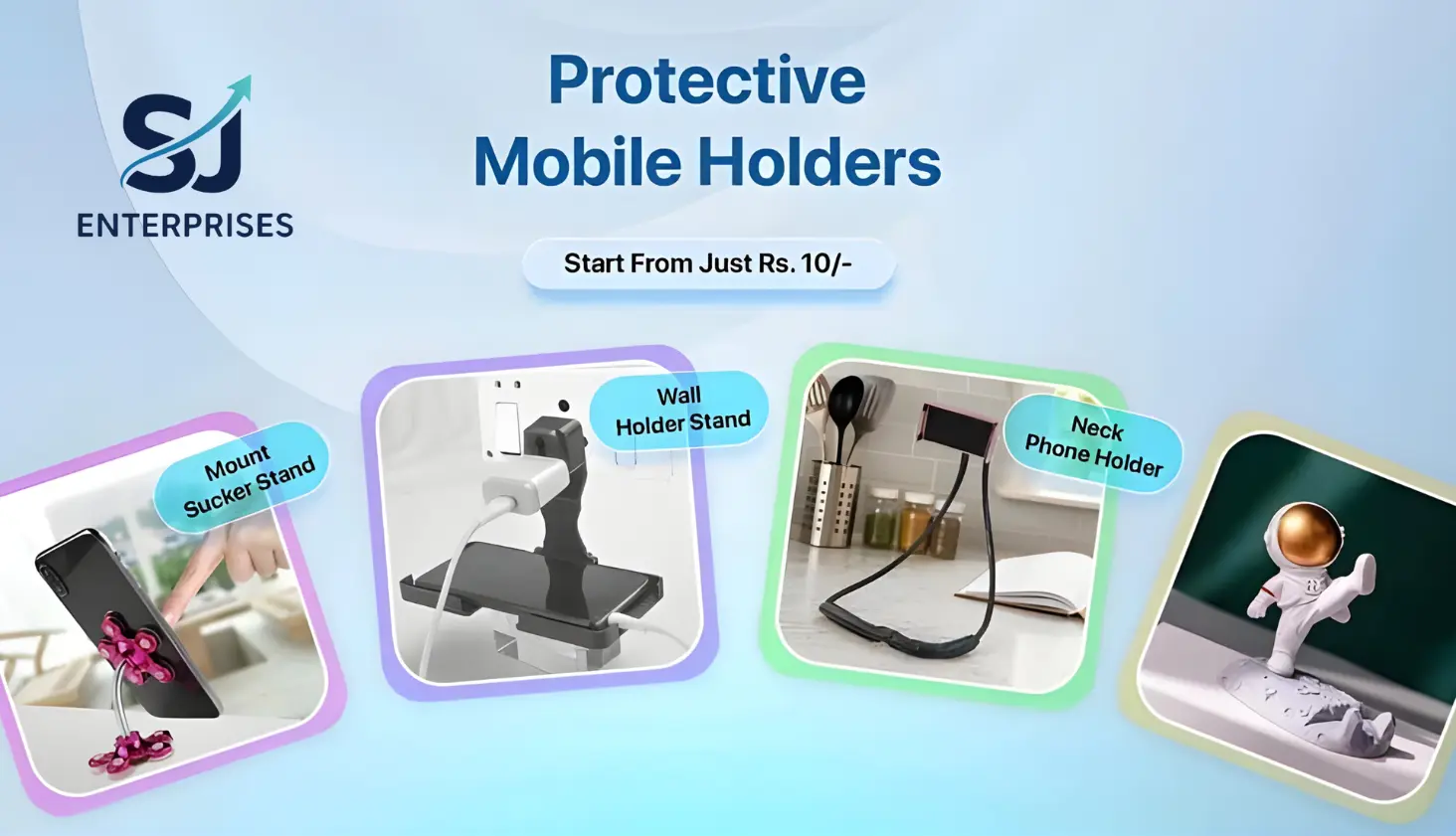 SJ
ENTERPRISES

Protective
Mobile Holders

Start From Just Rs. 10/-

Mount
Sucker Stand

Wall
Holder Stand

Neck
Phone Holder